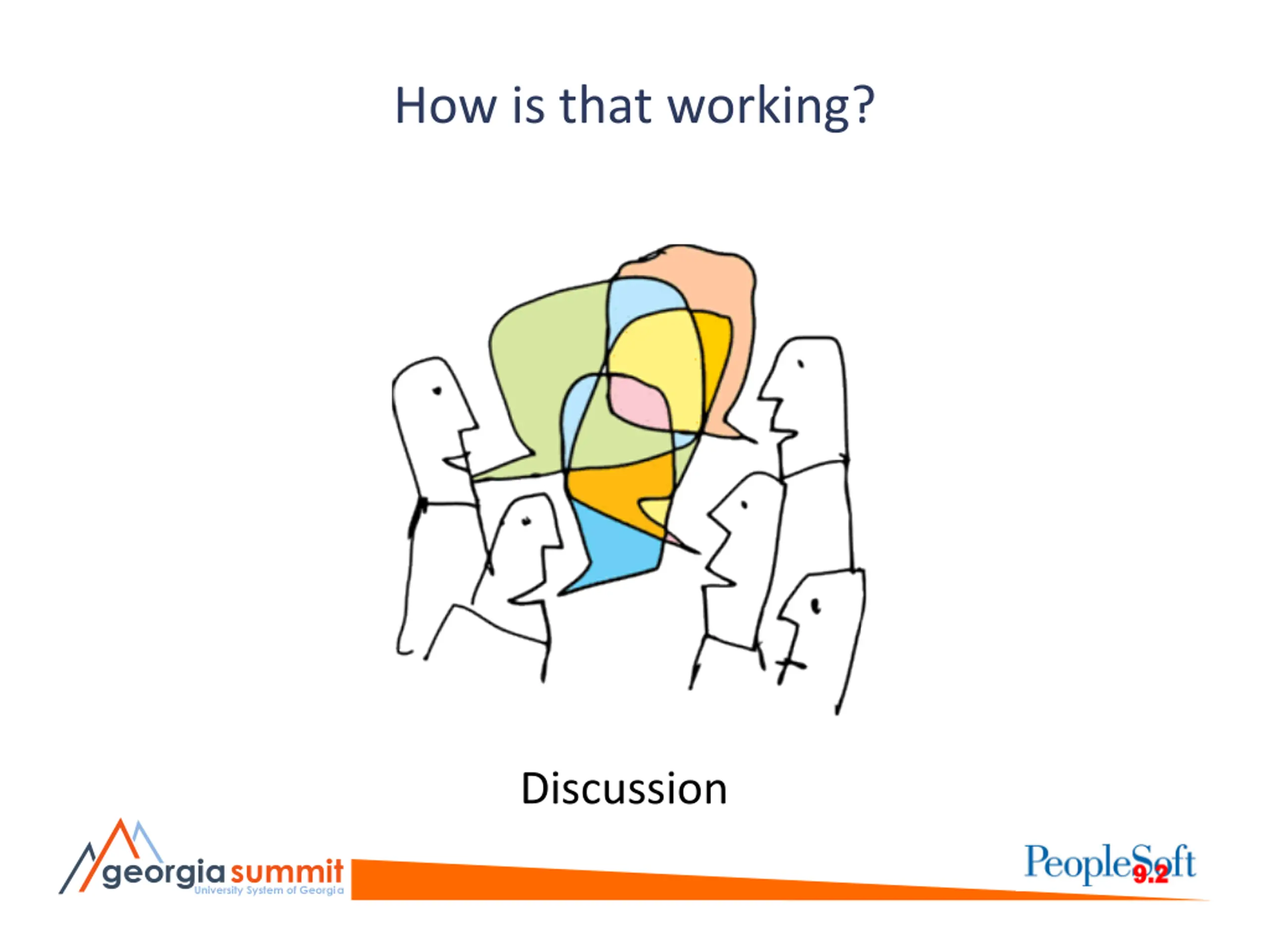 How is that working?

Discussion

georgia summit
University System of Georgia

PeopleSoft
9.2